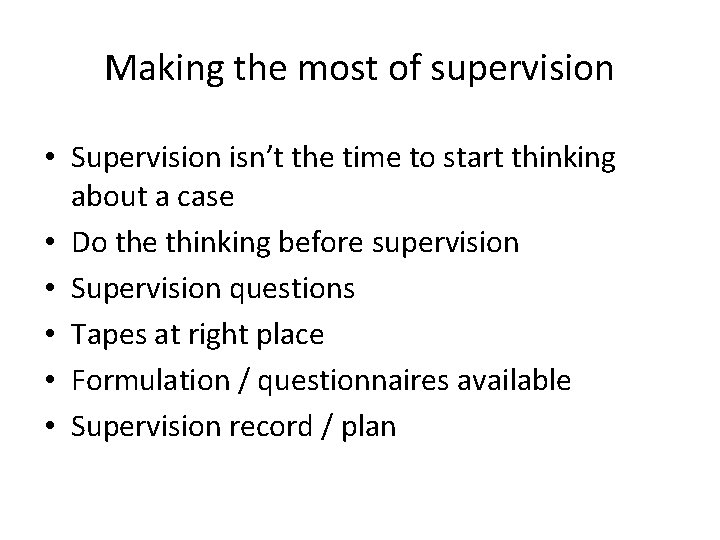 Making the most of supervision

• Supervision isn’t the time to start thinking about a case
• Do the thinking before supervision
• Supervision questions
• Tapes at right place
• Formulation / questionnaires available
• Supervision record / plan